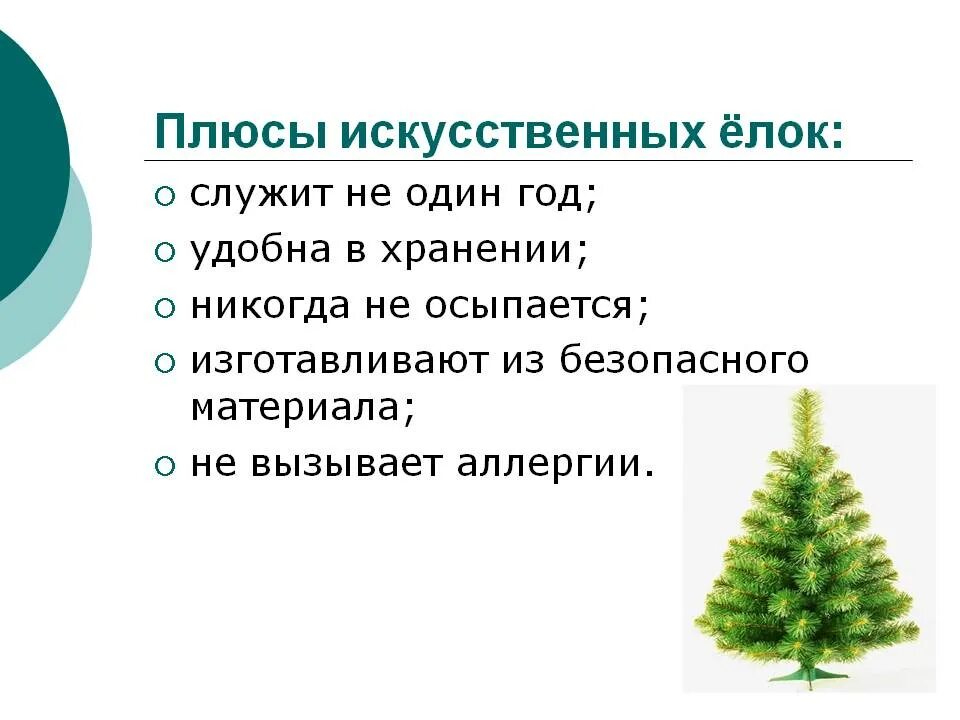 Плюсы искусственных ёлок:

○ служит не один год;
○ удобна в хранении;
○ никогда не осыпается;
○ изготавливают из безопасного материала;
○ не вызывает аллергии.